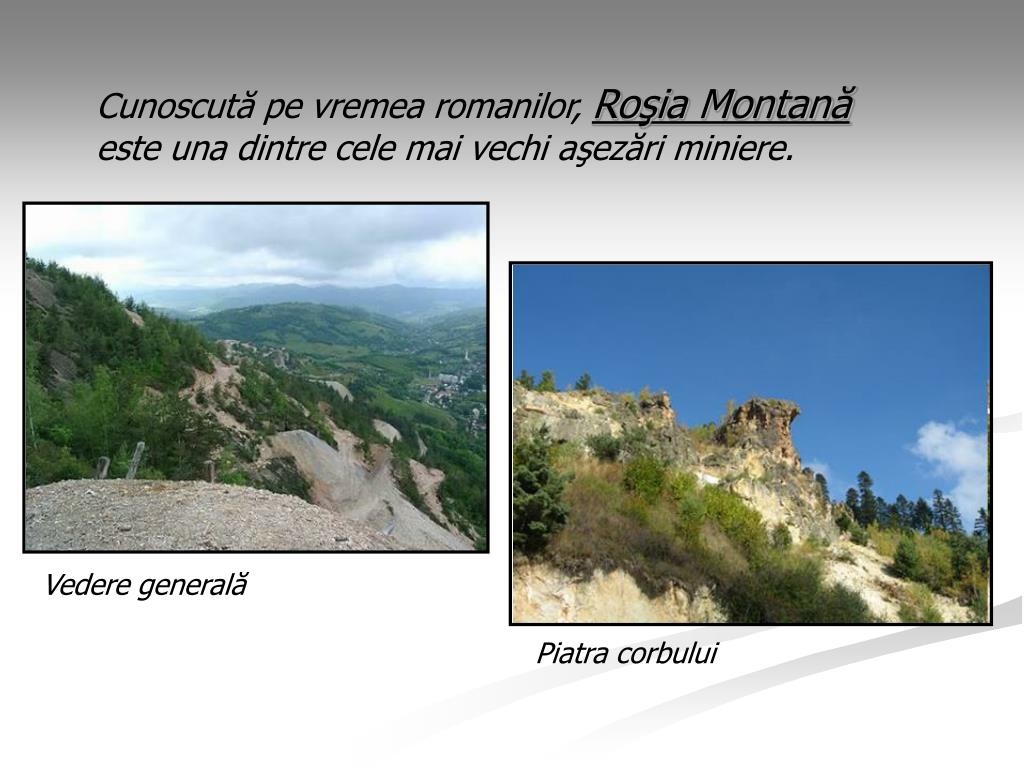 Cunoscută pe vremea romanilor, Roşia Montană este una dintre cele mai vechi aşezări miniere.

Vedere generală

Piatra corbului